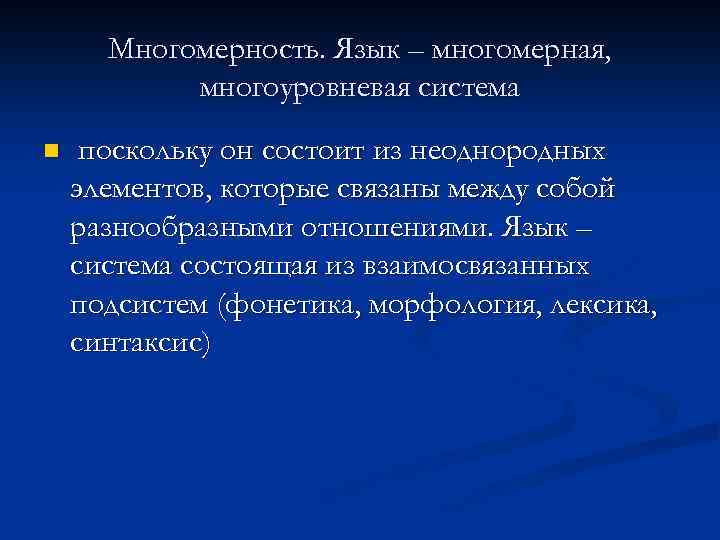 Многомерность. Язык – многомерная, многоуровневая система

поскольку он состоит из неоднородных элементов, которые связаны между собой разнообразными отношениями. Язык – система состоящая из взаимосвязанных подсистем (фонетика, морфология, лексика, синтаксис)